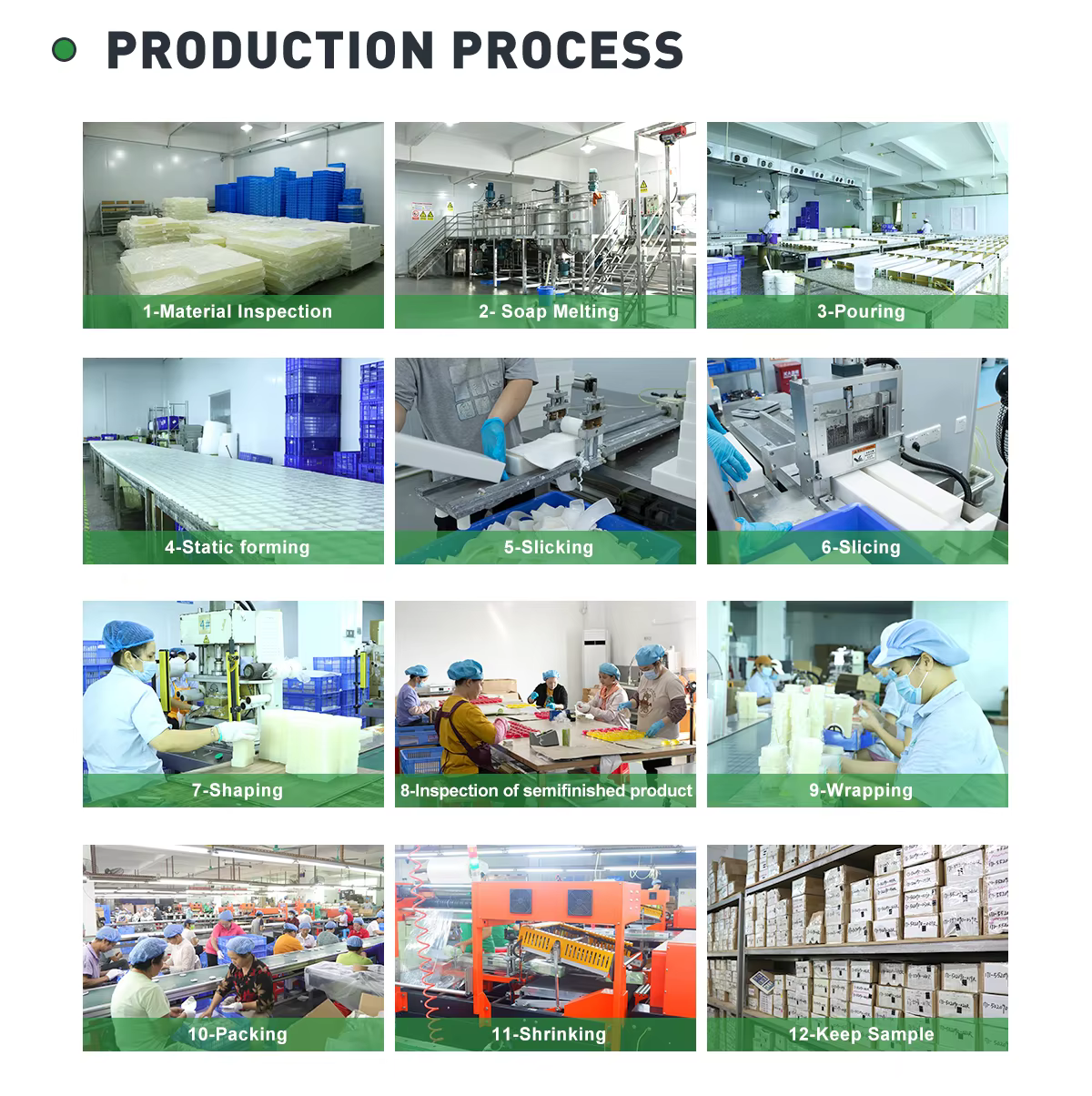 PRODUCTION PROCESS

1-Material Inspection

2- Soap Melting

3-Pouring

4-Static forming

5-Slicking

6-Slicing

7-Shaping

8-Inspection of semifinished product

9-Wrapping

10-Packing

11-Shrinking

12-Keep Sample